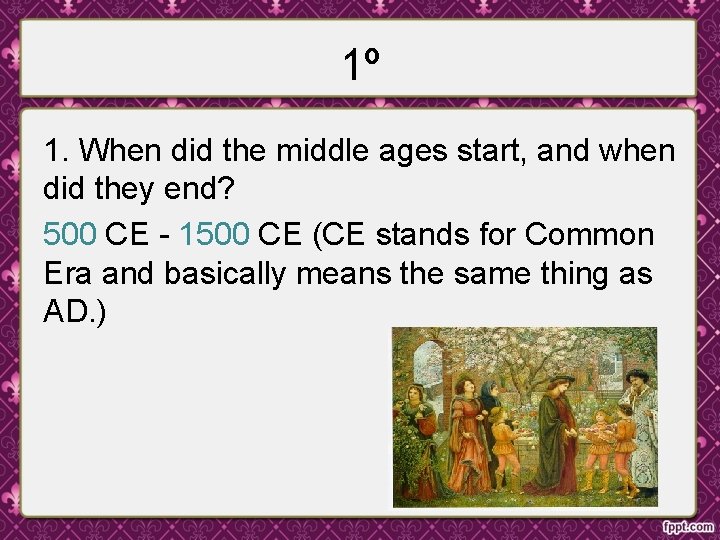 1º

1. When did the middle ages start, and when did they end?

500 CE - 1500 CE (CE stands for Common Era and basically means the same thing as AD.)

fppt.com